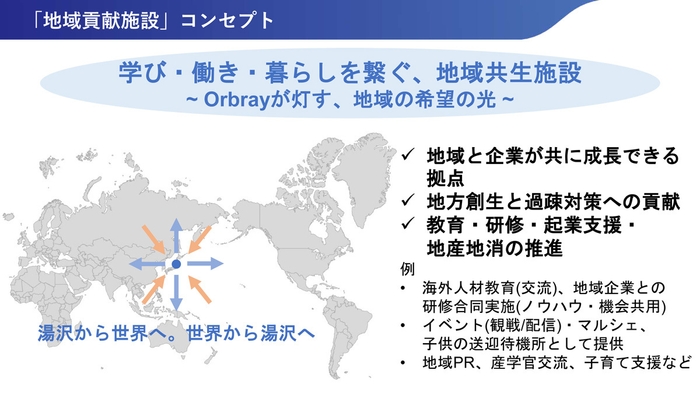 「地域貢献施設」コンセプト

学び・働き・暮らしを繋ぐ、地域共生施設
~ Orbrayが灯す、地域の希望の光 ~

湯沢から世界へ。世界から湯沢へ

✓ 地域と企業が共に成長できる拠点
✓ 地方創生と過疎対策への貢献
✓ 教育・研修・起業支援・地産地消の推進

例
• 海外人材教育(交流)、地域企業との研修合同実施(ノウハウ・機会共用)
• イベント(観戦/配信)・マルシェ、子供の送迎待機所として提供
• 地域PR、産学官交流、子育て支援など